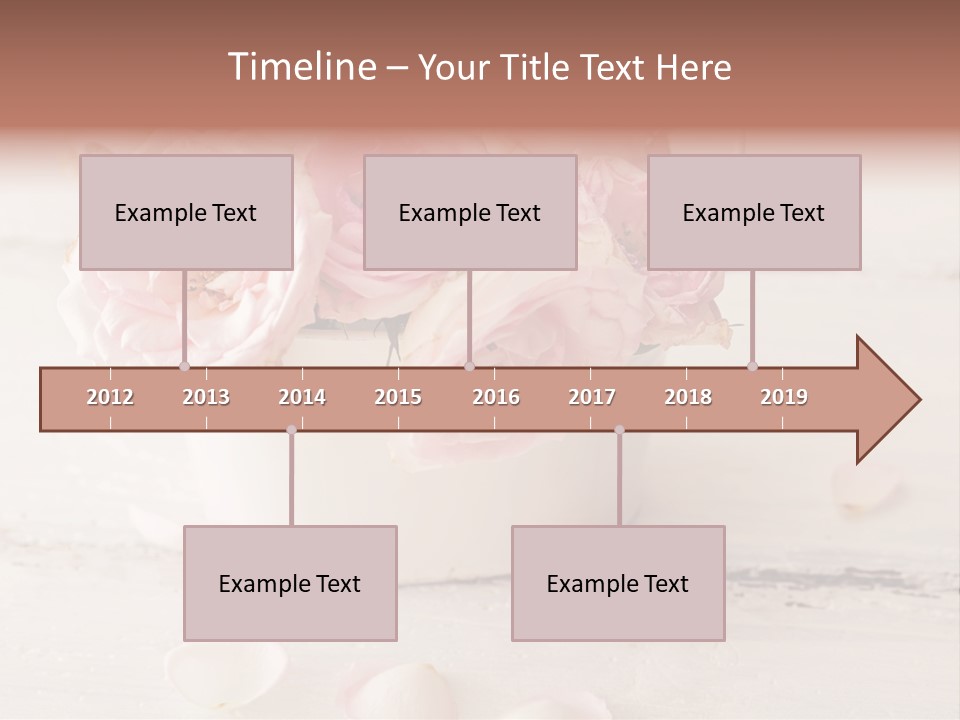 Timeline – Your Title Text Here

Example Text

Example Text

Example Text

2012 2013 2014 2015 2016 2017 2018 2019

Example Text

Example Text